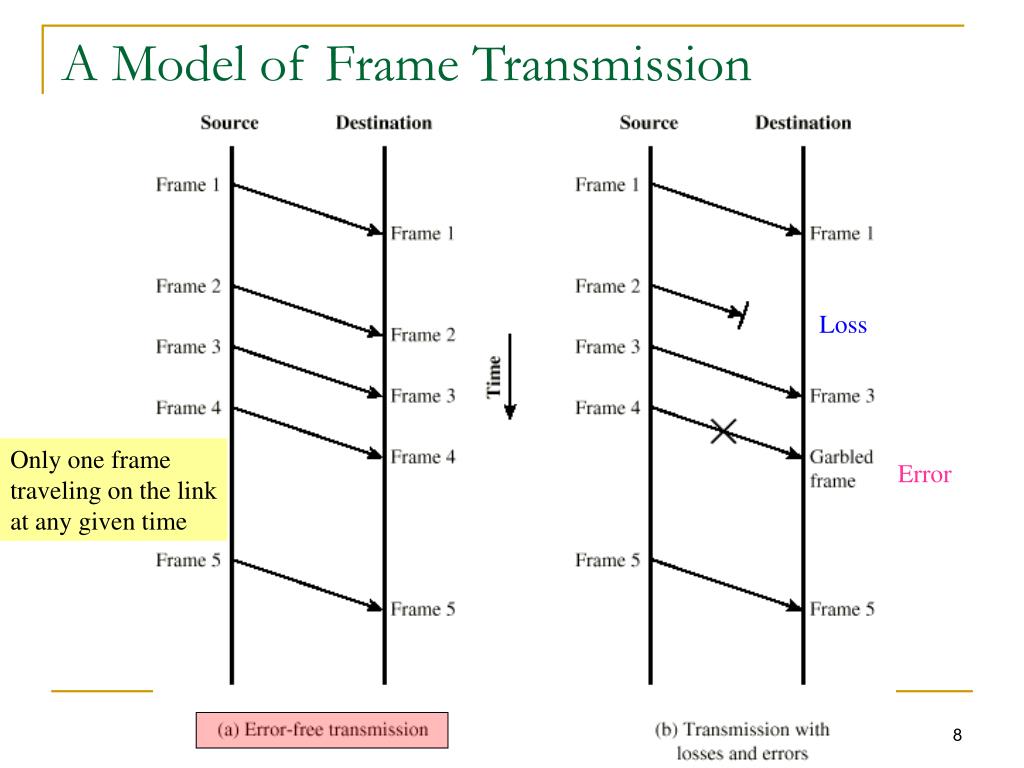 A Model of Frame Transmission

Source

Destination

Frame 1

Frame 1

Frame 2

Frame 2

Frame 3

Frame 3

Frame 4

Frame 4

Only one frame traveling on the link at any given time

Frame 5

Frame 5

(a) Error-free transmission

Time

Source

Destination

Frame 1

Frame 1

Frame 2

Loss

Frame 3

Frame 3

Frame 4

Garbled frame

Error

Frame 5

Frame 5

(b) Transmission with losses and errors

8